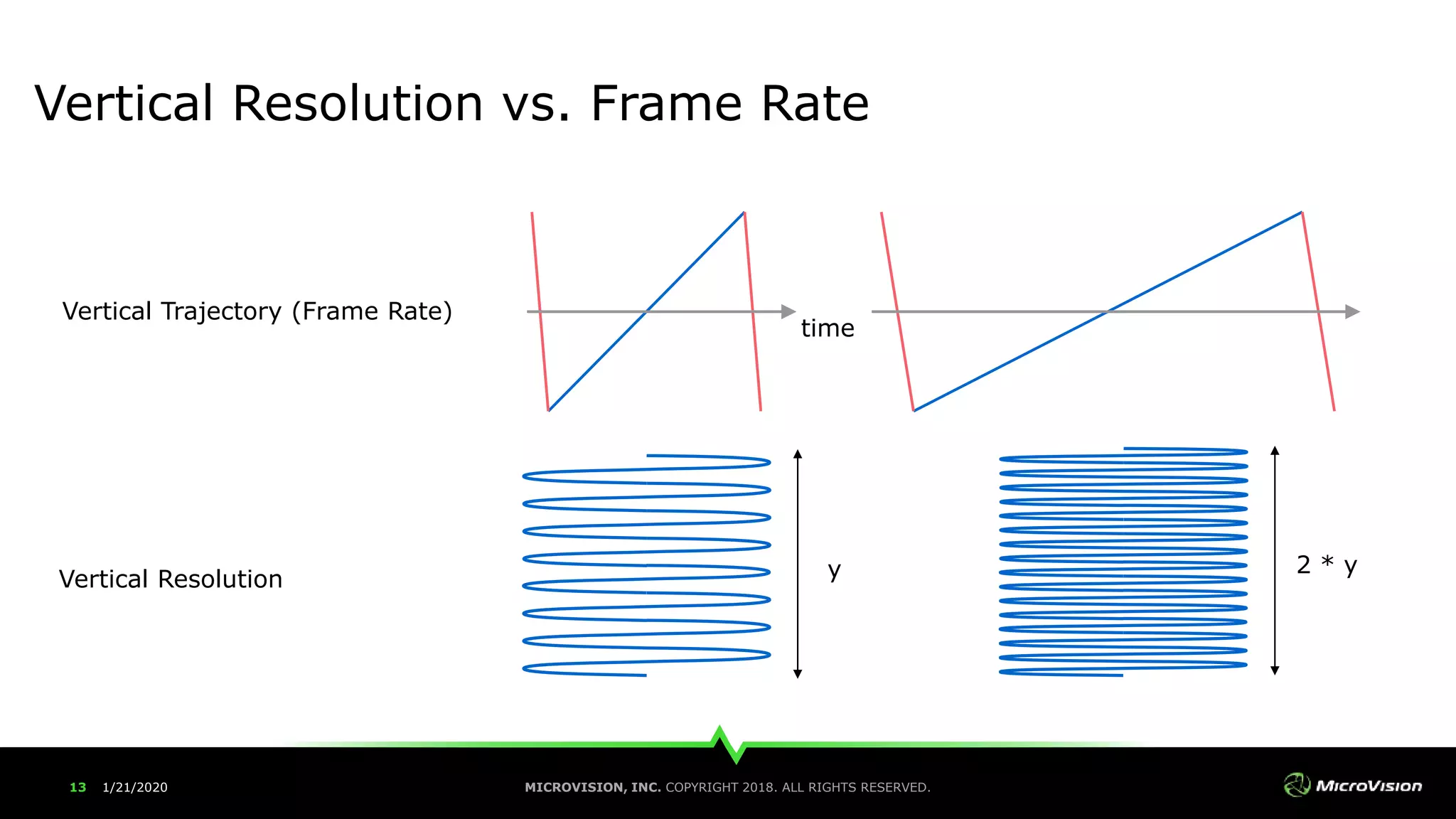 Vertical Resolution vs. Frame Rate

Vertical Trajectory (Frame Rate)

time

Vertical Resolution

y

2 * y

13 1/21/2020

MICROVISION, INC. COPYRIGHT 2018. ALL RIGHTS RESERVED.

MicroVision